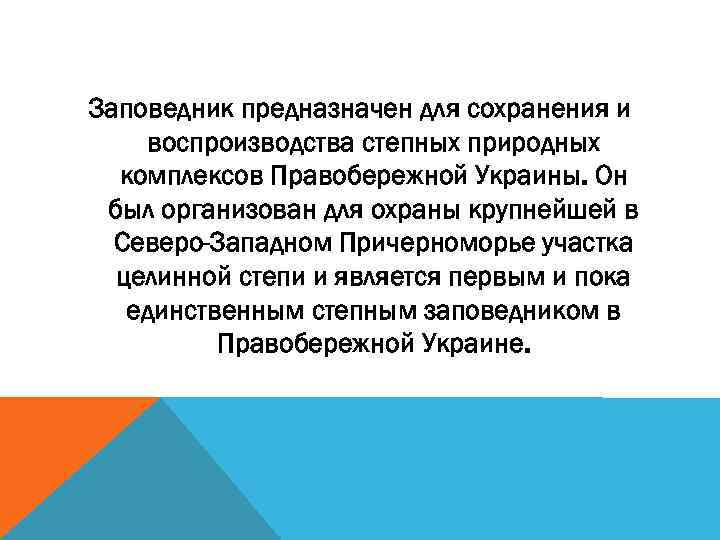 Заповедник предназначен для сохранения и воспроизводства степных природных комплексов Правобережной Украины. Он был организован для охраны крупнейшей в Северо-Западном Причерноморье участка целинной степи и является первым и пока единственным степным заповедником в Правобережной Украине.